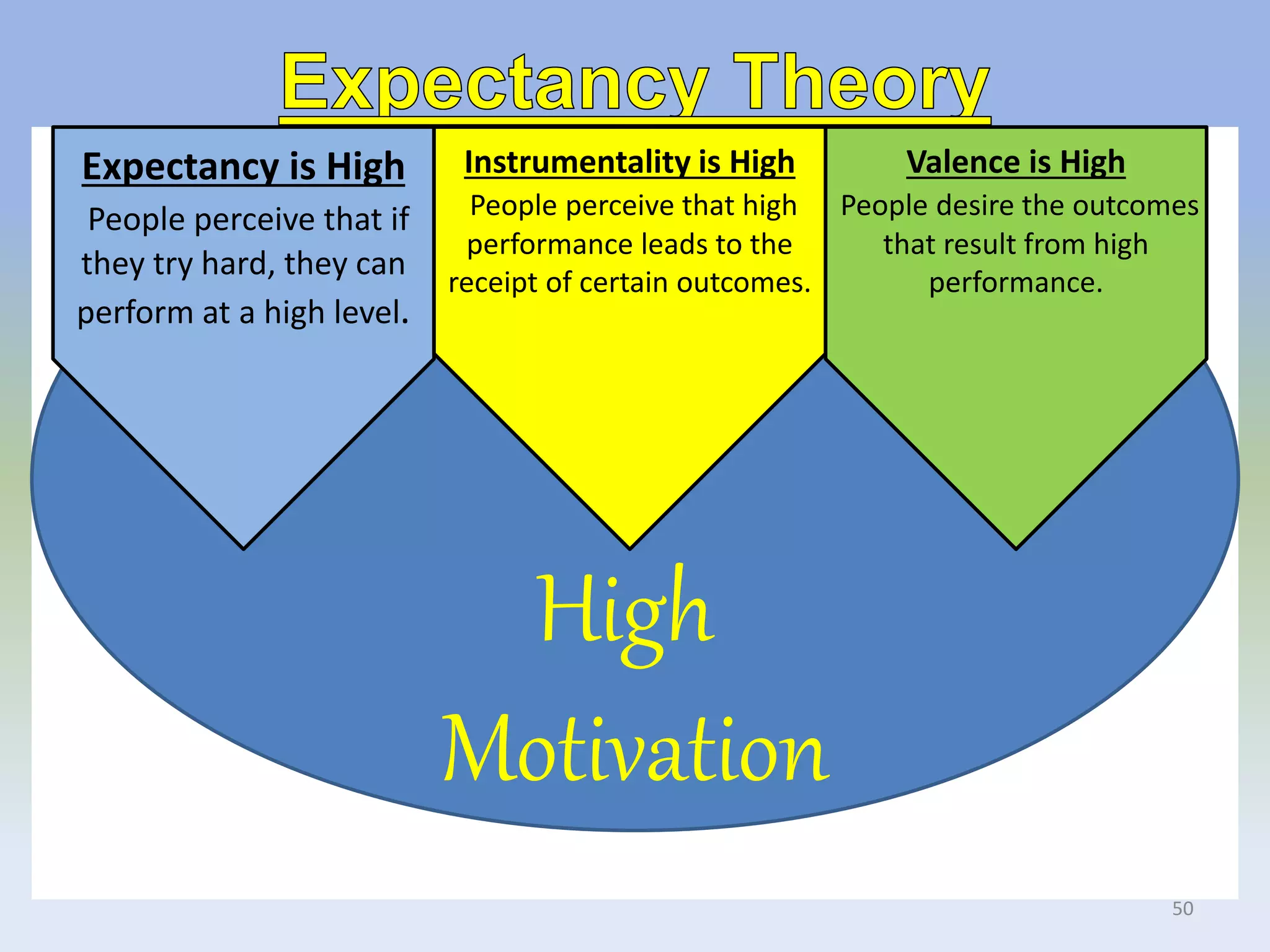 Expectancy Theory

Expectancy is High

People perceive that if they try hard, they can perform at a high level.

Instrumentality is High

People perceive that high performance leads to the receipt of certain outcomes.

Valence is High

People desire the outcomes that result from high performance.

High Motivation

50